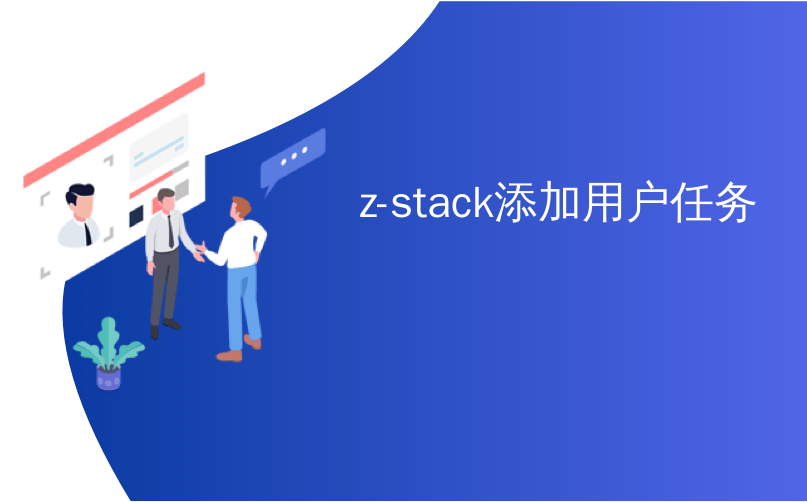 z-stack添加用户任务